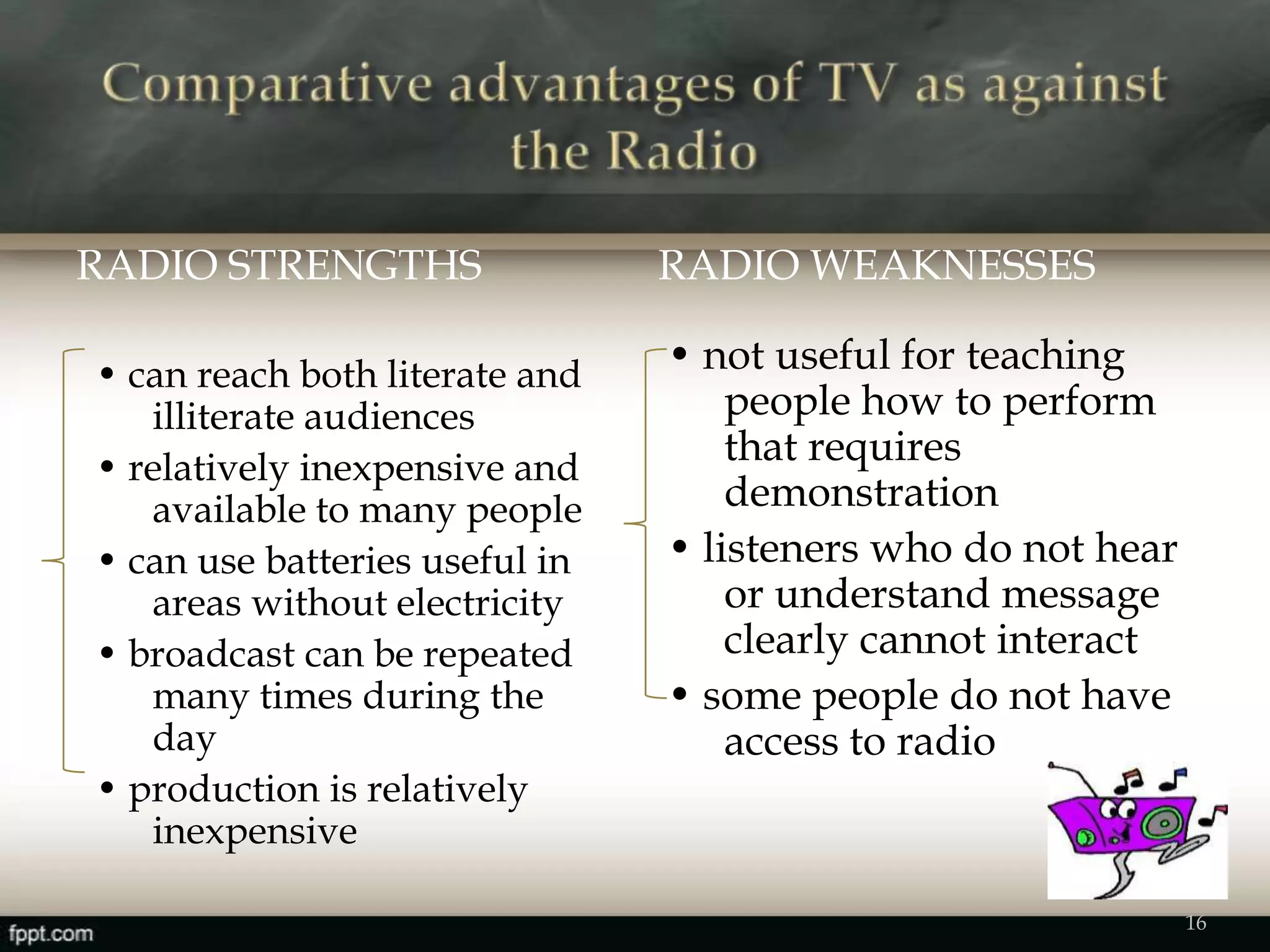 Comparative advantages of TV as against the Radio

RADIO STRENGTHS

• can reach both literate and illiterate audiences
• relatively inexpensive and available to many people
• can use batteries useful in areas without electricity
• broadcast can be repeated many times during the day
• production is relatively inexpensive

RADIO WEAKNESSES

• not useful for teaching people how to perform that requires demonstration
• listeners who do not hear or understand message clearly cannot interact
• some people do not have access to radio

fppt.com

16